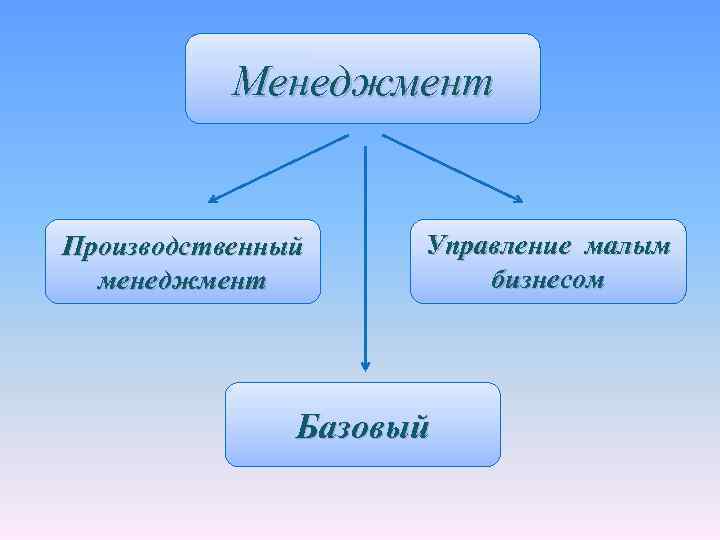 Менеджмент

Производственный менеджмент

Управление малым бизнесом

Базовый